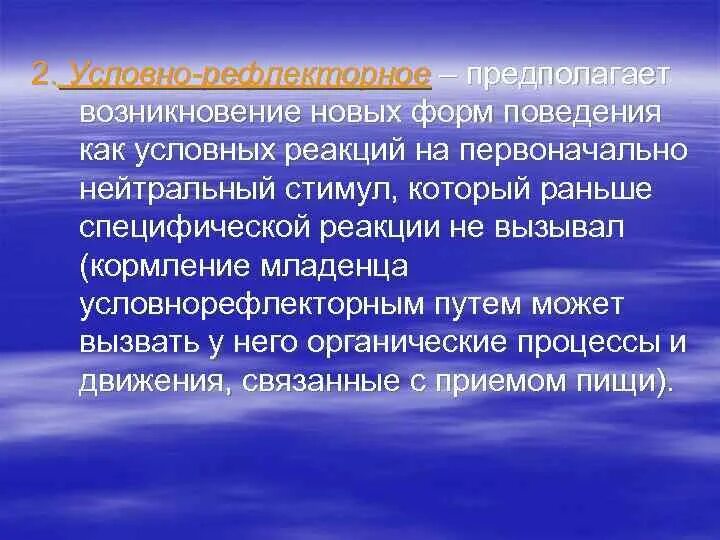 2. Условно-рефлекторное – предполагает возникновение новых форм поведения как условных реакций на первоначально нейтральный стимул, который раньше специфической реакции не вызывал (кормление младенца условнорефлекторным путем может вызвать у него органические процессы и движения, связанные с приемом пищи).